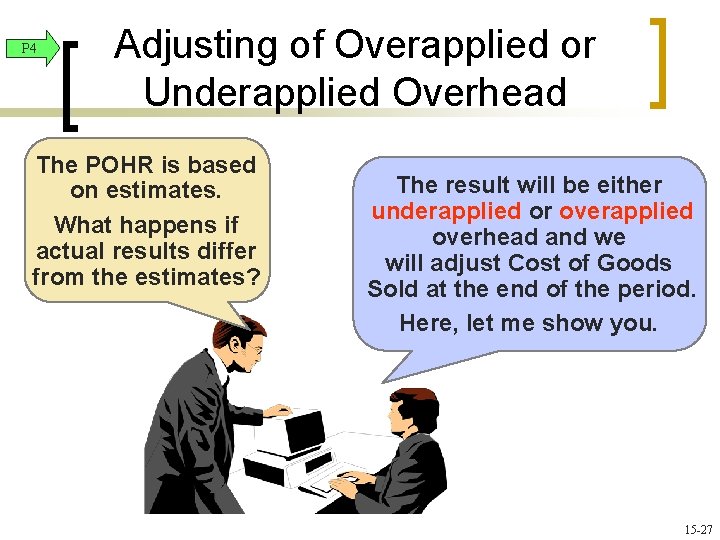 P4

Adjusting of Overapplied or Underapplied Overhead

The POHR is based on estimates.
What happens if actual results differ from the estimates?

The result will be either underapplied or overapplied overhead and we will adjust Cost of Goods Sold at the end of the period.
Here, let me show you.

15-27